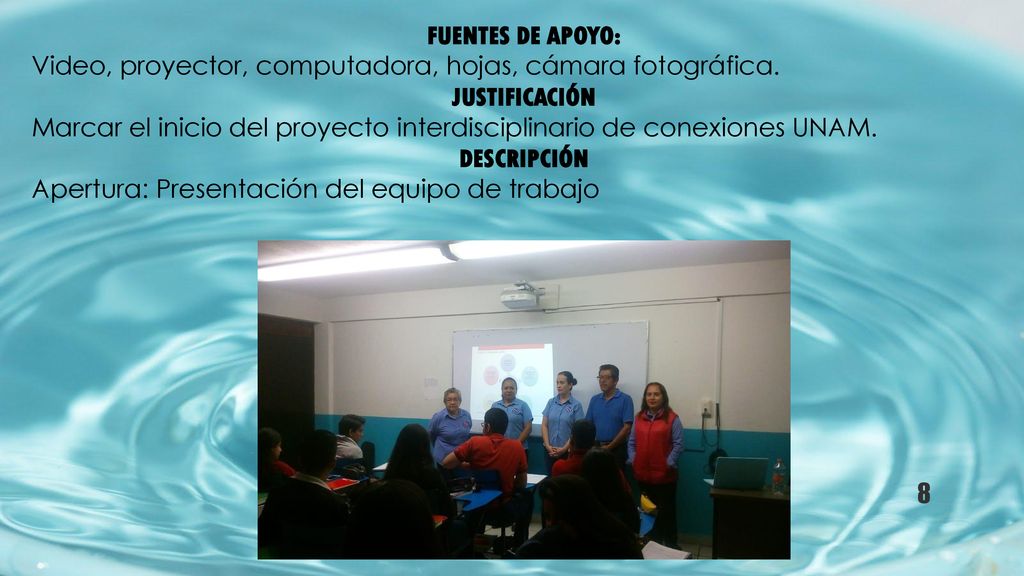 FUENTES DE APOYO:
Video, proyector, computadora, hojas, cámara fotográfica.
JUSTIFICACIÓN
Marcar el inicio del proyecto interdisciplinario de conexiones UNAM.
DESCRIPCIÓN
Apertura: Presentación del equipo de trabajo

8